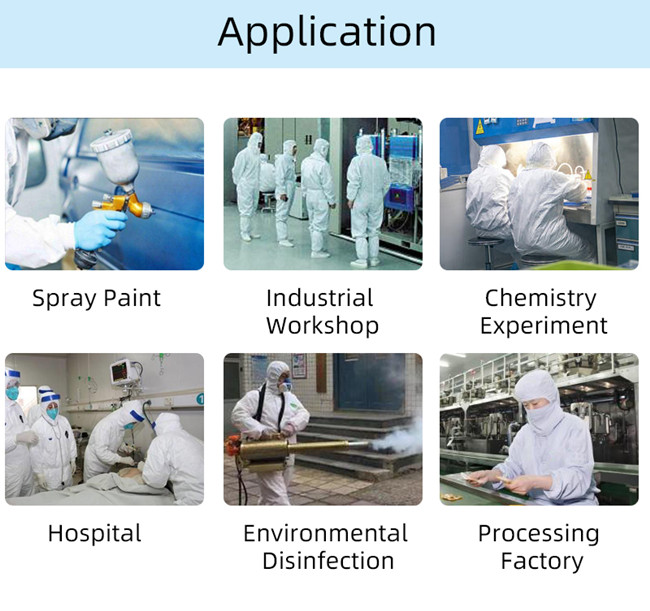 Application

Spray Paint

Industrial Workshop

Chemistry Experiment

Hospital

Environmental Disinfection

Processing Factory